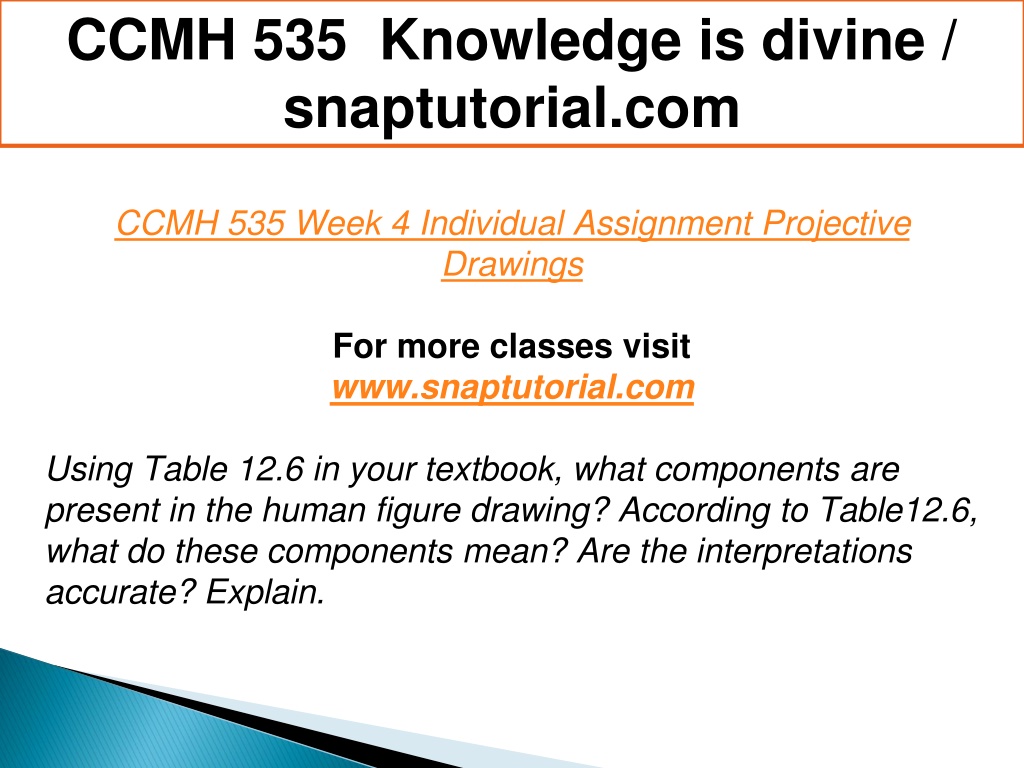 CCMH 535 Knowledge is divine / snaptutorial.com

CCMH 535 Week 4 Individual Assignment Projective Drawings

For more classes visit
www.snaptutorial.com

Using Table 12.6 in your textbook, what components are present in the human figure drawing? According to Table12.6, what do these components mean? Are the interpretations accurate? Explain.